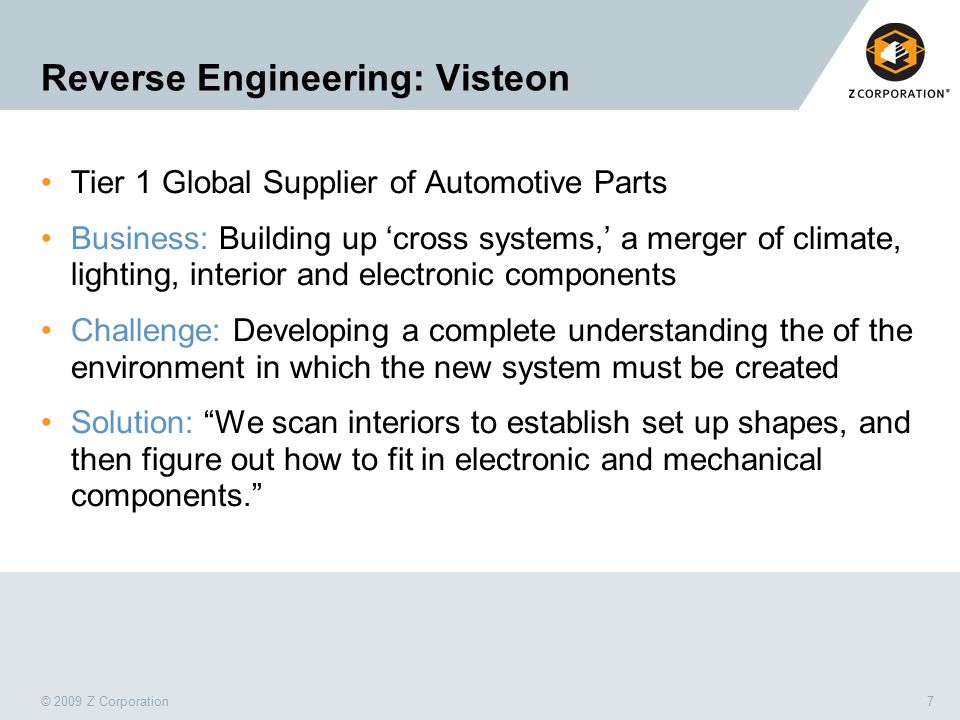 Reverse Engineering: Visteon

Z CORPORATION®

• Tier 1 Global Supplier of Automotive Parts

• Business: Building up ‘cross systems,’ a merger of climate, lighting, interior and electronic components

• Challenge: Developing a complete understanding the of the environment in which the new system must be created

• Solution: “We scan interiors to establish set up shapes, and then figure out how to fit in electronic and mechanical components.”

© 2009 Z Corporation

7